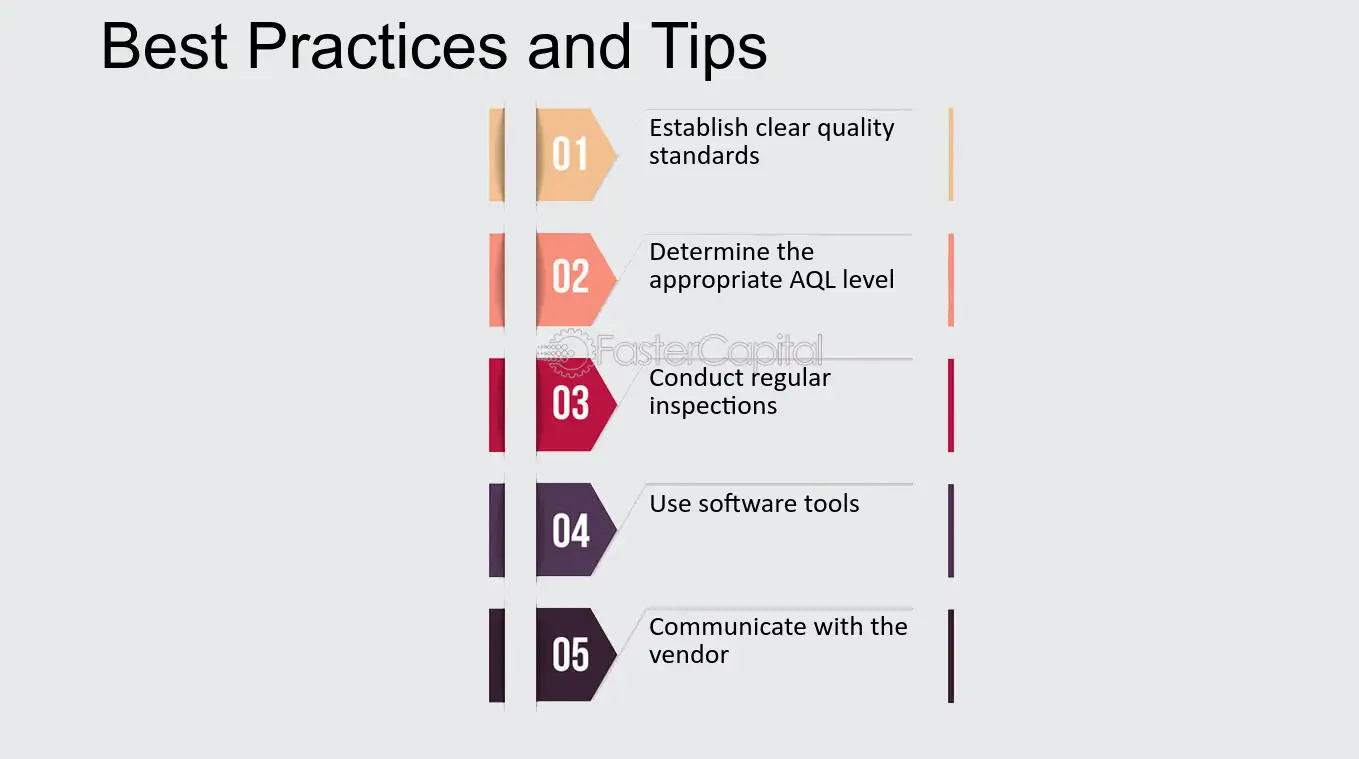 Best Practices and Tips

01
Establish clear quality standards

02
Determine the appropriate AQL level

03
Conduct regular inspections

04
Use software tools

05
Communicate with the vendor

FasterCapital